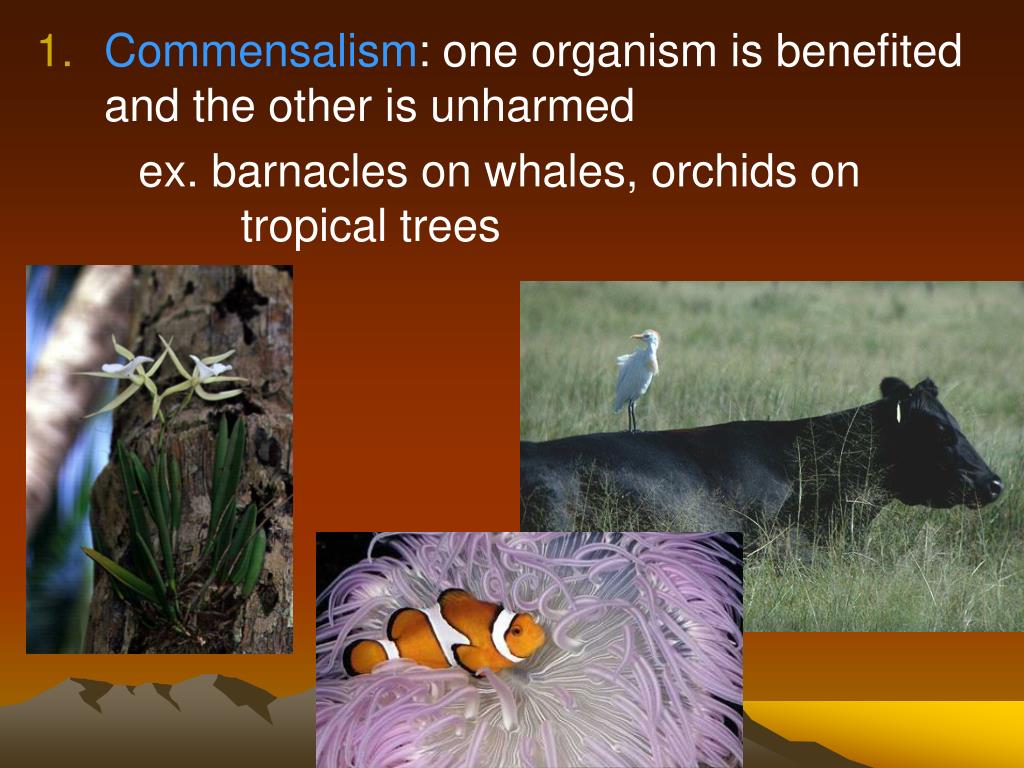 1. Commensalism: one organism is benefited and the other is unharmed

ex. barnacles on whales, orchids on tropical trees